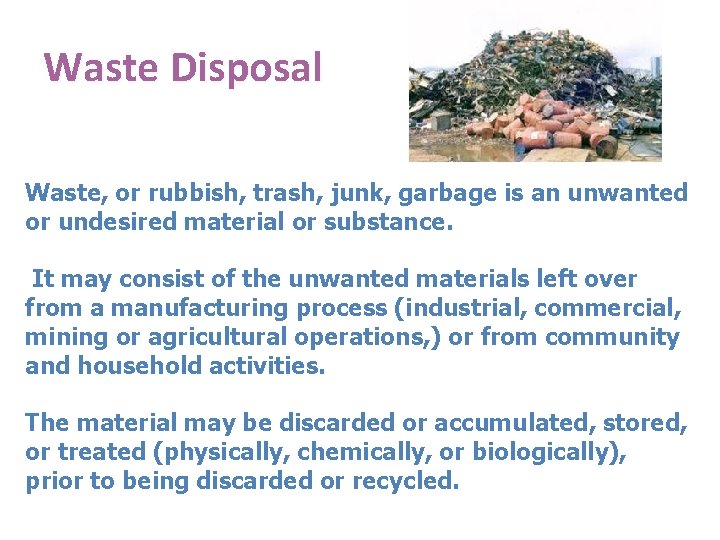 Waste Disposal

Waste, or rubbish, trash, junk, garbage is an unwanted or undesired material or substance.

It may consist of the unwanted materials left over from a manufacturing process (industrial, commercial, mining or agricultural operations,) or from community and household activities.

The material may be discarded or accumulated, stored, or treated (physically, chemically, or biologically), prior to being discarded or recycled.